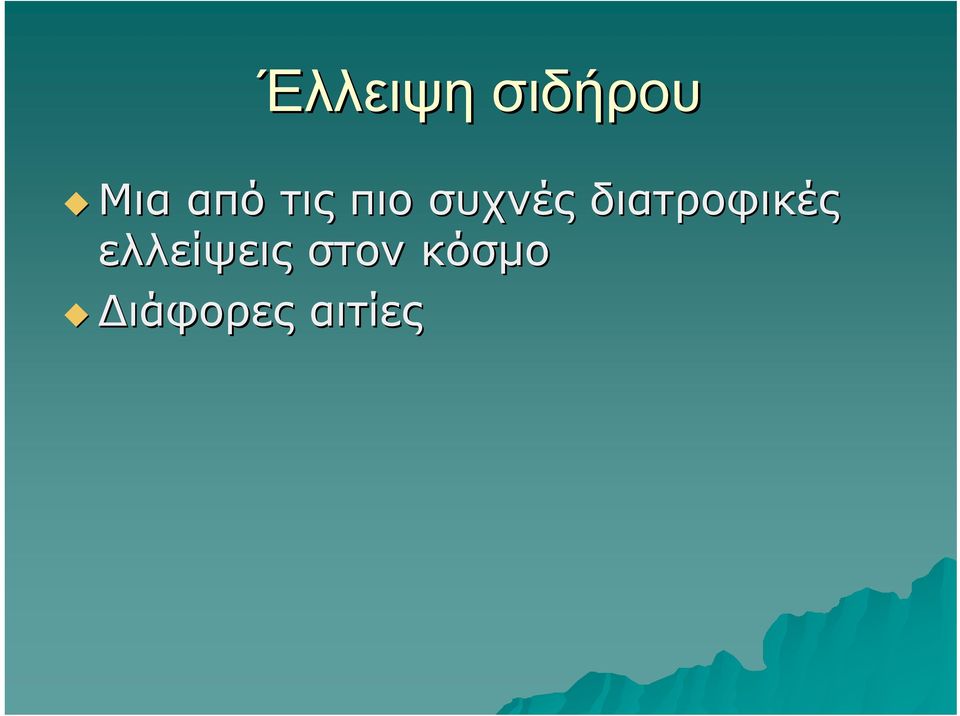 Έλλειψη σιδήρου

Μια από τις πιο συχνές διατροφικές ελλείψεις στον κόσμο

Διάφορες αιτίες